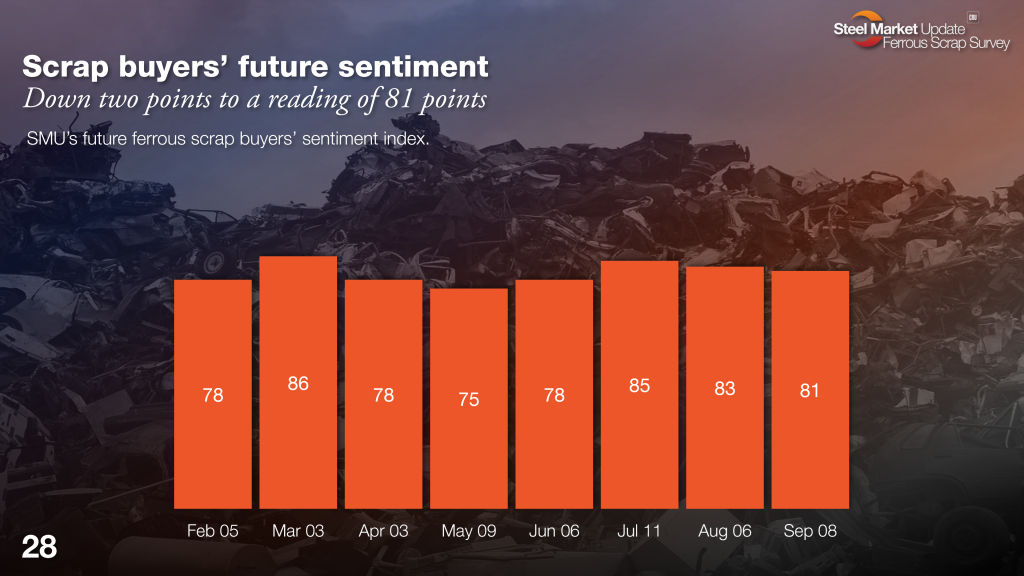 Steel Market Update
Ferrous Scrap Survey

Scrap buyers' future sentiment
Down two points to a reading of 81 points

SMU's future ferrous scrap buyers' sentiment index.

78
86
78
75
78
85
83
81

Feb 05
Mar 03
Apr 03
May 09
Jun 06
Jul 11
Aug 06
Sep 08

28